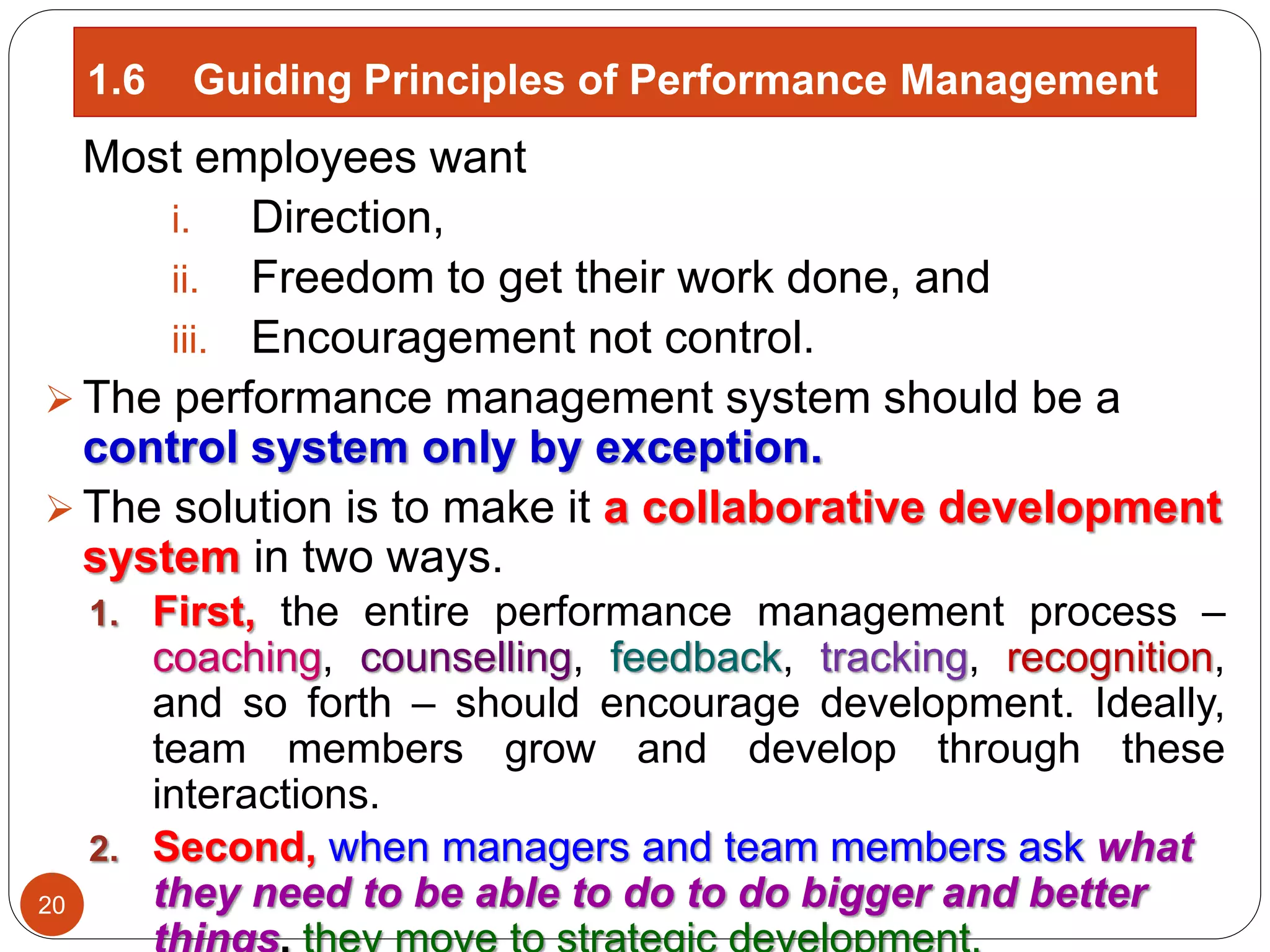 1.6 Guiding Principles of Performance Management

Most employees want

i. Direction,

ii. Freedom to get their work done, and

iii. Encouragement not control.

➢ The performance management system should be a control system only by exception.

➢ The solution is to make it a collaborative development system in two ways.

1. First, the entire performance management process – coaching, counselling, feedback, tracking, recognition, and so forth – should encourage development. Ideally, team members grow and develop through these interactions.

2. Second, when managers and team members ask what they need to be able to do to do bigger and better things, they move to strategic development.

20